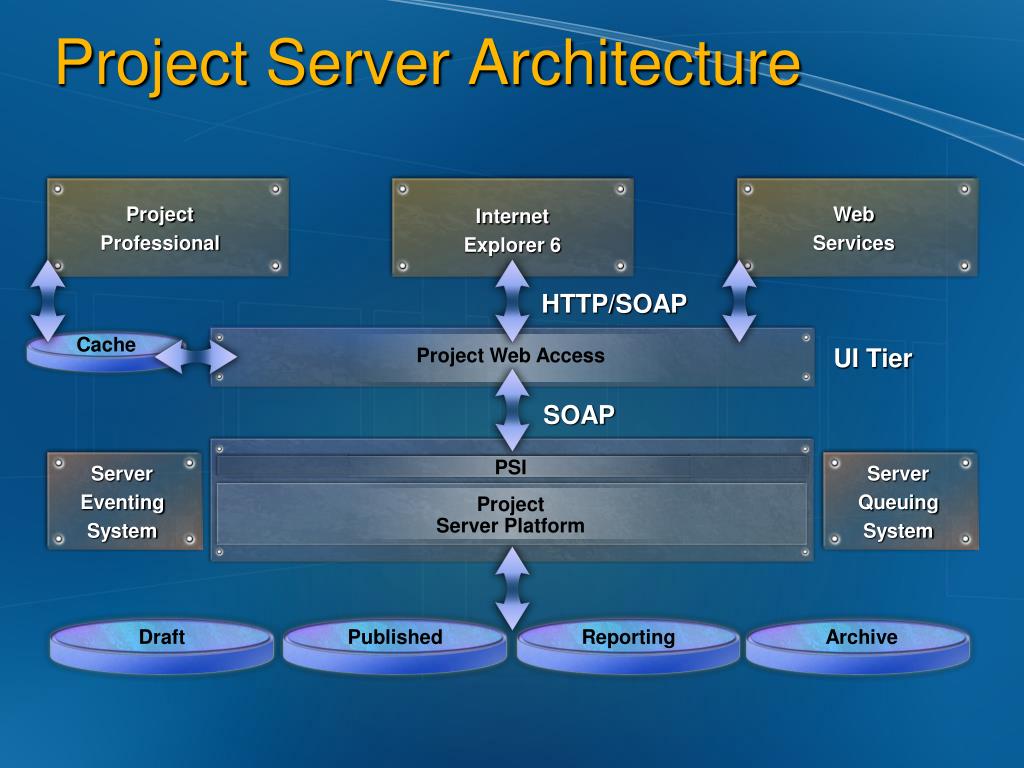 Project Server Architecture

Project Professional

Internet Explorer 6

Web Services

HTTP/SOAP

Cache

Project Web Access

UI Tier

SOAP

Server Eventing System

PSI

Project Server Platform

Server Queuing System

Draft

Published

Reporting

Archive